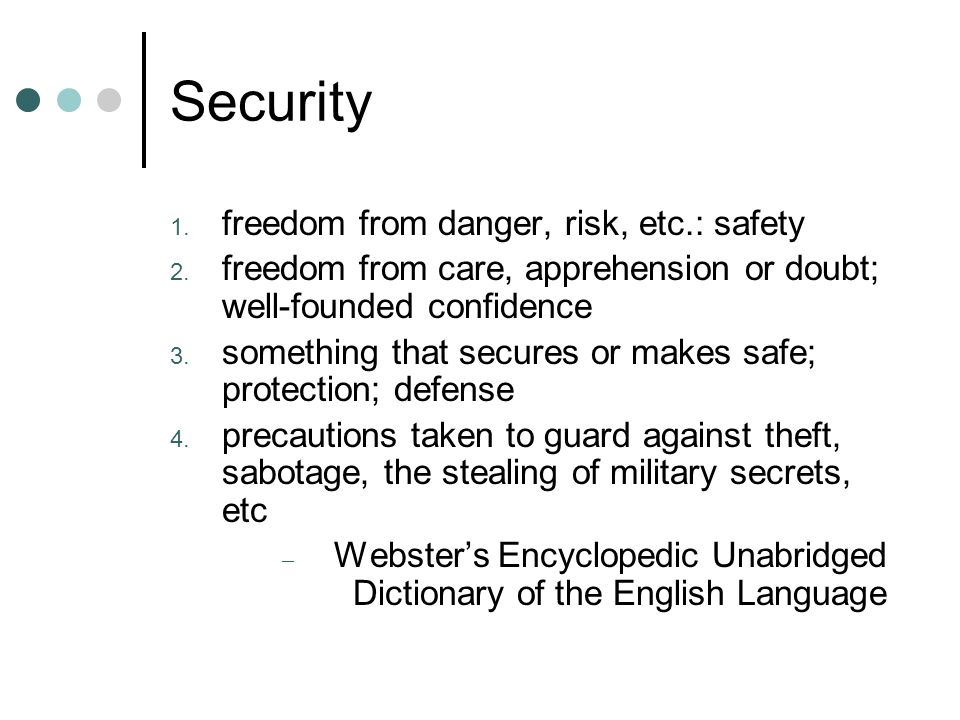 Security

1. freedom from danger, risk, etc.: safety
2. freedom from care, apprehension or doubt; well-founded confidence
3. something that secures or makes safe; protection; defense
4. precautions taken to guard against theft, sabotage, the stealing of military secrets, etc

– Webster's Encyclopedic Unabridged Dictionary of the English Language